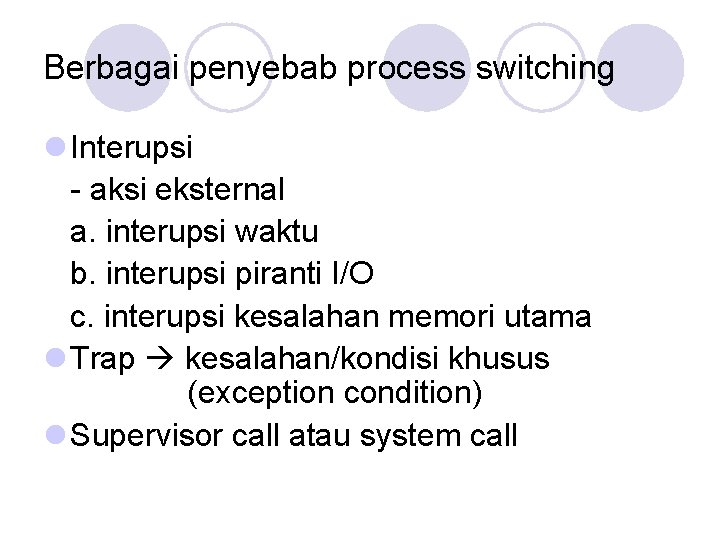 Berbagai penyebab process switching

Interupsi
- aksi eksternal
a. interupsi waktu
b. interupsi piranti I/O
c. interupsi kesalahan memori utama

Trap → kesalahan/kondisi khusus (exception condition)

Supervisor call atau system call